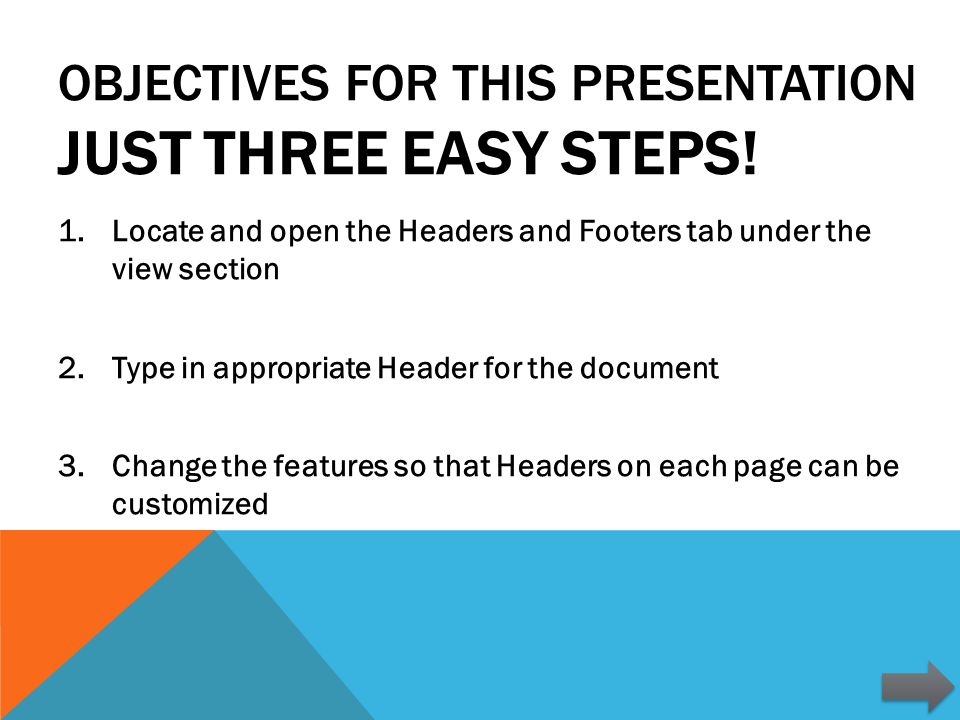 OBJECTIVES FOR THIS PRESENTATION
JUST THREE EASY STEPS!

1. Locate and open the Headers and Footers tab under the view section

2. Type in appropriate Header for the document

3. Change the features so that Headers on each page can be customized